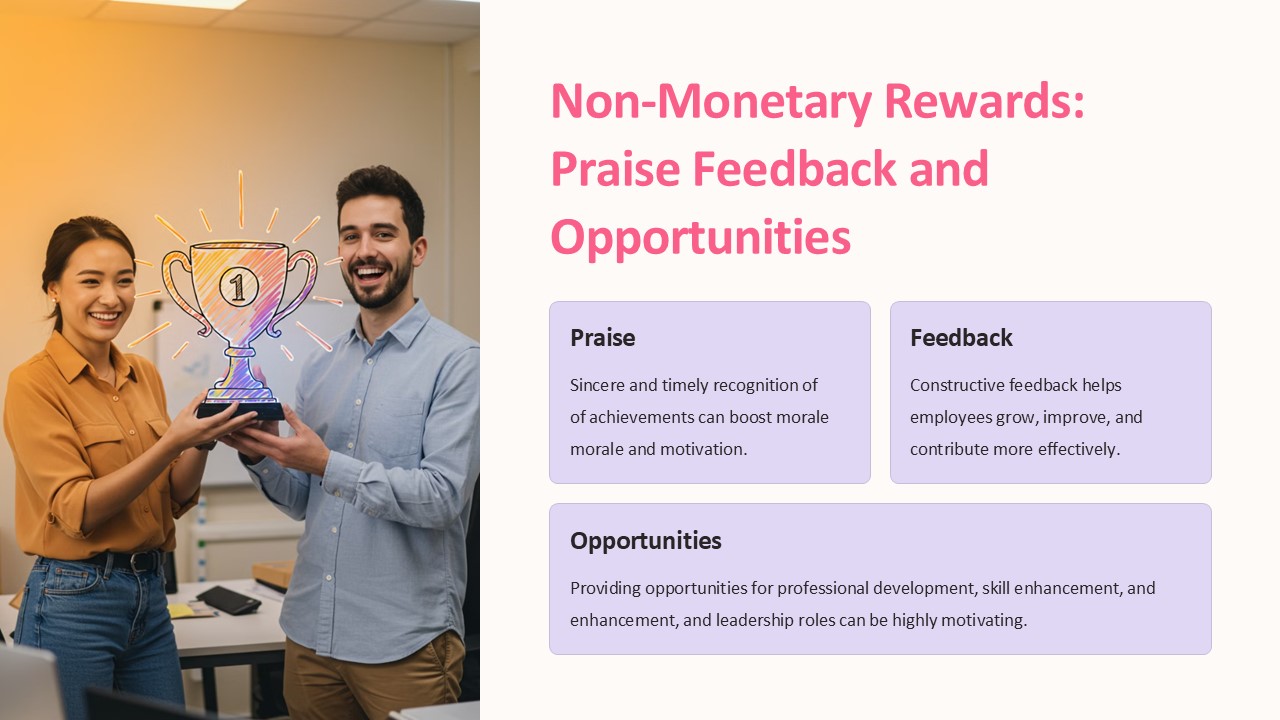 1

Non-Monetary Rewards: Praise Feedback and Opportunities

Praise

Sincere and timely recognition of of achievements can boost morale morale and motivation.

Feedback

Constructive feedback helps employees grow, improve, and contribute more effectively.

Opportunities

Providing opportunities for professional development, skill enhancement, and enhancement, and leadership roles can be highly motivating.